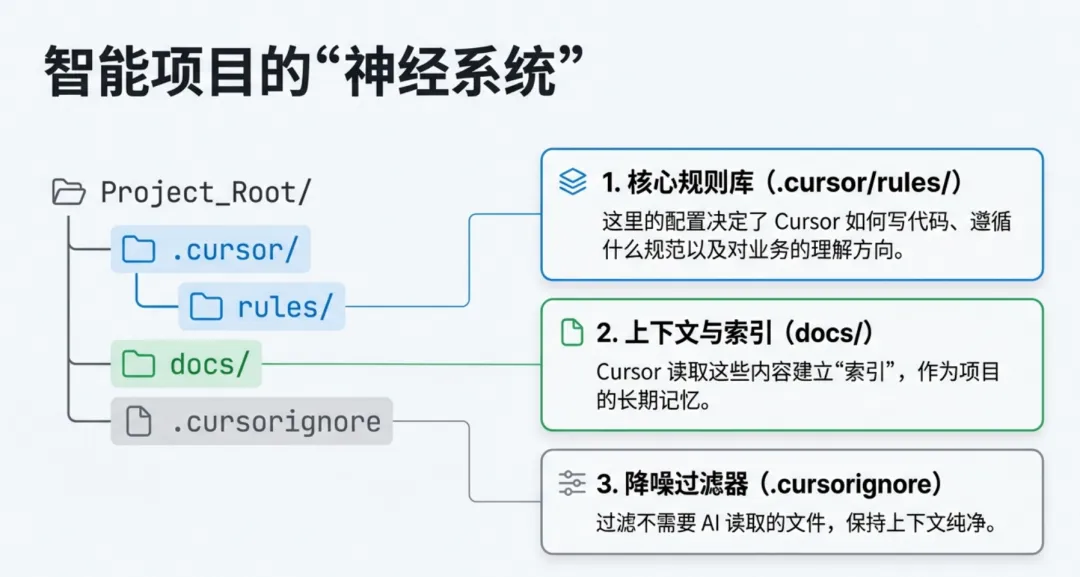 智能项目的“神经系统”

Project_Root/
.cursor/
rules/
docs/
.cursorignore

1. 核心规则库（.cursor/rules/）
这里的配置决定了 Cursor 如何写代码、遵循什么规范以及对业务的理解方向。

2. 上下文与索引（docs/）
Cursor 读取这些内容建立“索引”，作为项目的长期记忆。

3. 降噪过滤器（.cursorignore）
过滤不需要 AI 读取的文件，保持上下文纯净。